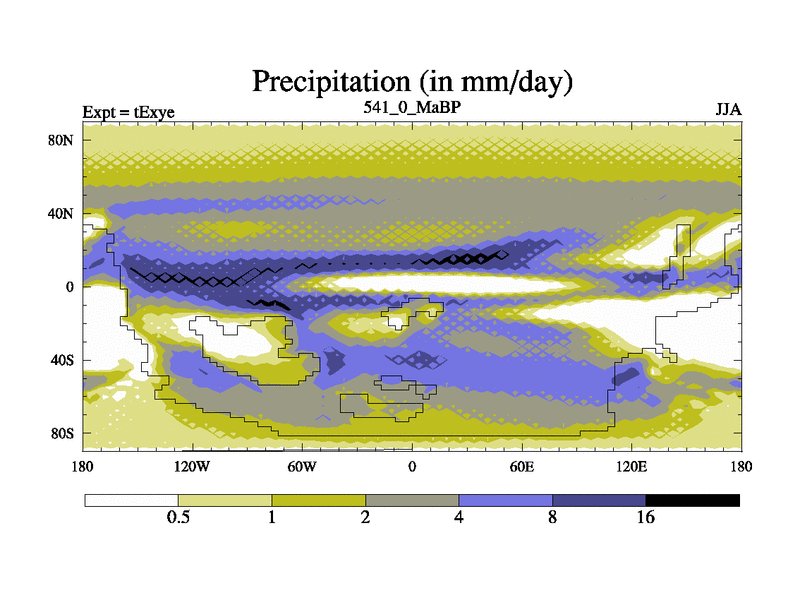 Precipitation (in mm/day)

Expt = tExye

541_0_MaBP

JJA

80N

40N

0

40S

80S

180

120W

60W

0

60E

120E

180

0.5

1

2

4

8

16